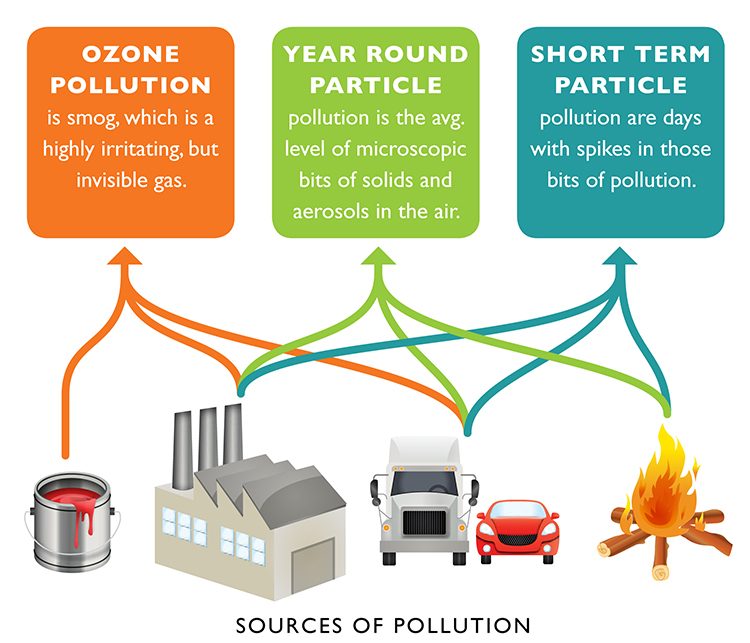 OZONE POLLUTION
is smog, which is a highly irritating, but invisible gas.

YEAR ROUND PARTICLE
pollution is the avg. level of microscopic bits of solids and aerosols in the air.

SHORT TERM PARTICLE
pollution are days with spikes in those bits of pollution.

SOURCES OF POLLUTION